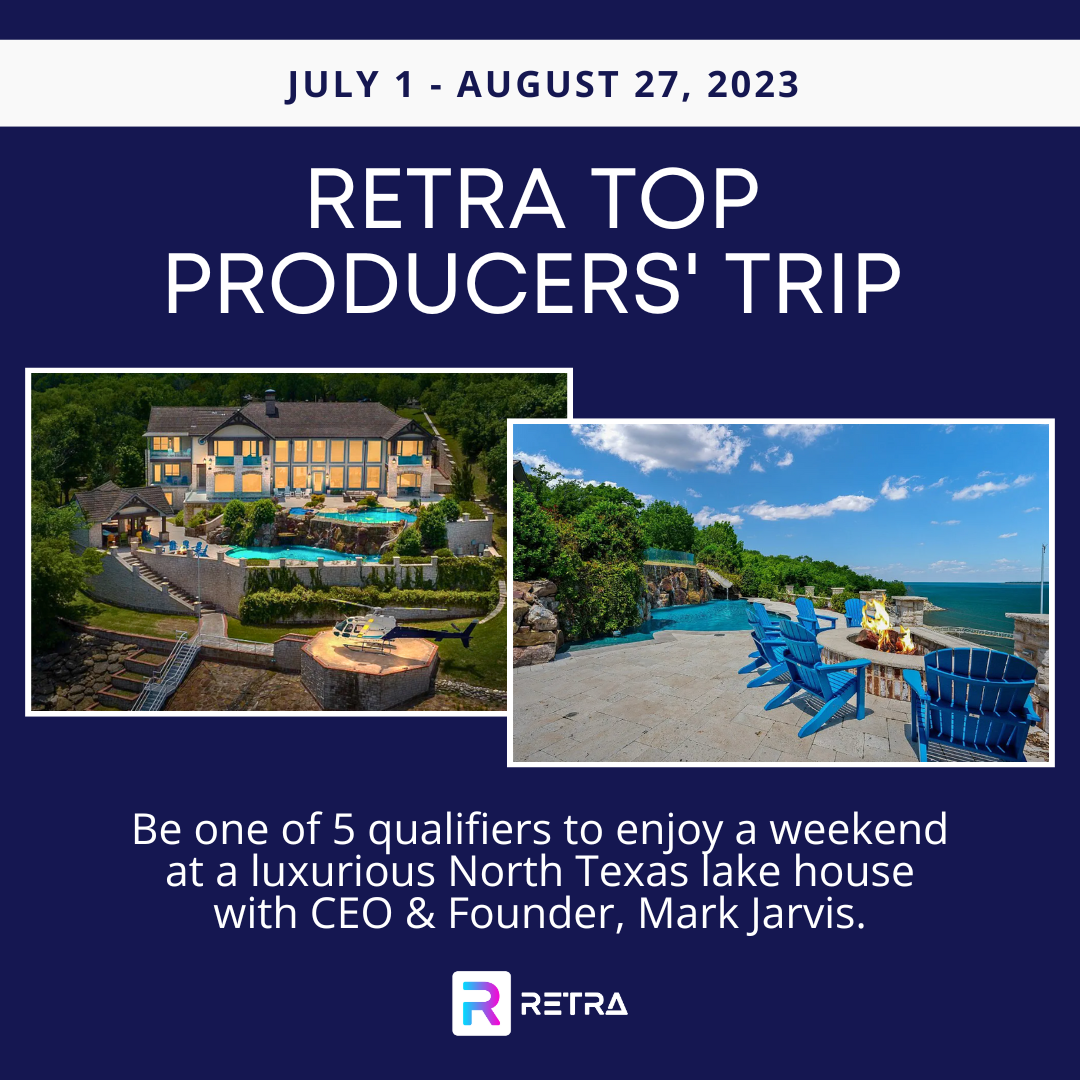 JULY 1 - AUGUST 27, 2023

RETRA TOP PRODUCERS' TRIP

Be one of 5 qualifiers to enjoy a weekend at a luxurious North Texas lake house with CEO & Founder, Mark Jarvis.

R RETRA